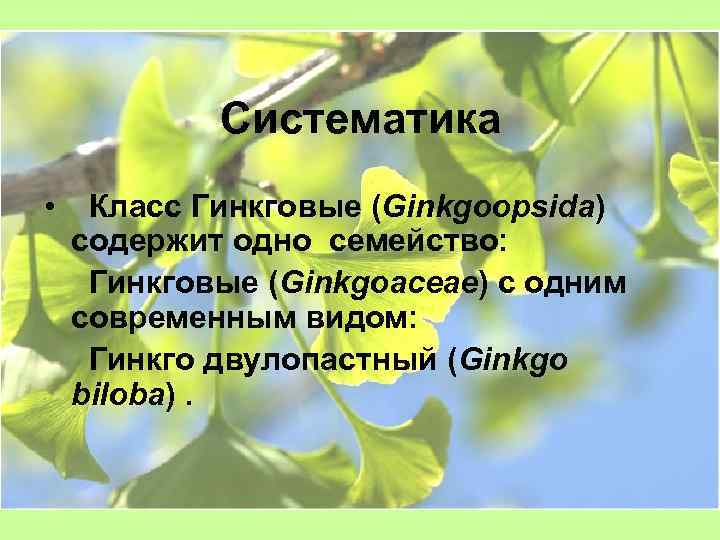 Систематика

• Класс Гинкговые (Ginkgoopsida) содержит одно семейство:

Гинкговые (Ginkgoaceae) с одним современным видом:

Гинкго двулопастный (Ginkgo biloba) .